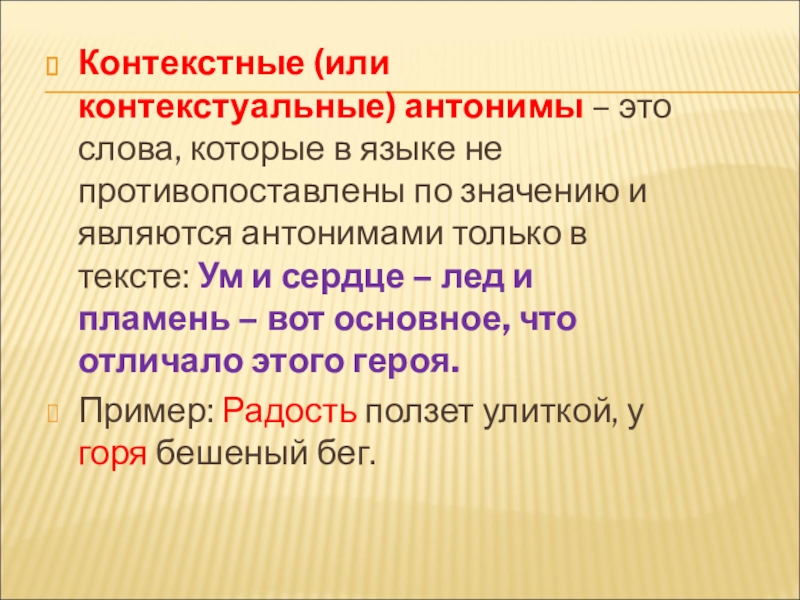 Контекстные (или контекстуальные) антонимы – это слова, которые в языке не противопоставлены по значению и являются антонимами только в тексте: Ум и сердце – лед и пламень – вот основное, что отличало этого героя.

Пример: Радость ползет улиткой, у горя бешеный бег.